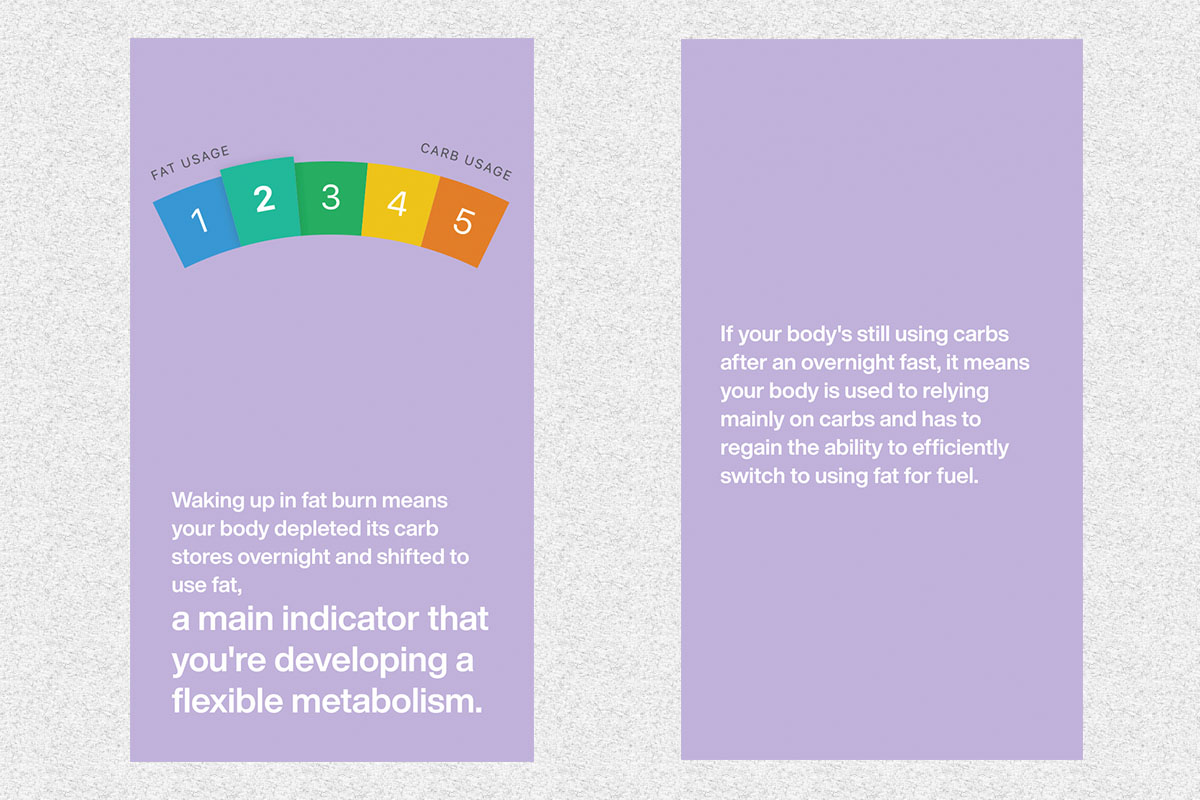 FAT USAGE
CARB USAGE
1
2
3
4
5

Waking up in fat burn means your body depleted its carb stores overnight and shifted to use fat,

a main indicator that you're developing a flexible metabolism.

If your body's still using carbs after an overnight fast, it means your body is used to relying mainly on carbs and has to regain the ability to efficiently switch to using fat for fuel.